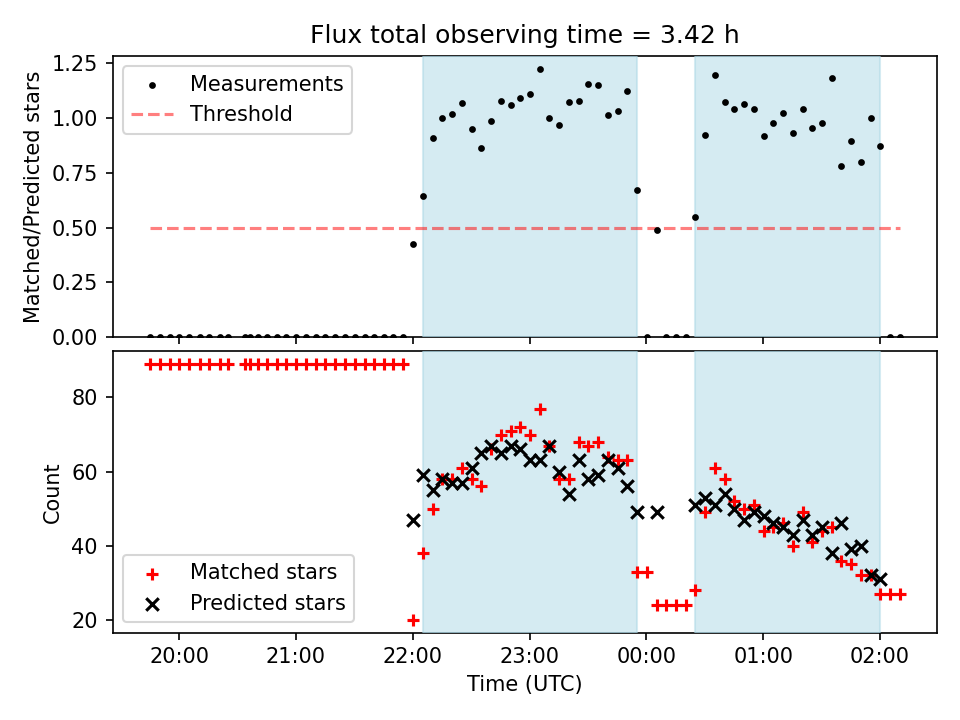 Flux total observing time = 3.42 h

Matched/Predicted stars

1.25
1.00
0.75
0.50
0.25
0.00

Measurements
Threshold

Count

80
60
40
20

Matched stars
Predicted stars

20:00
21:00
22:00
23:00
00:00
01:00
02:00

Time (UTC)